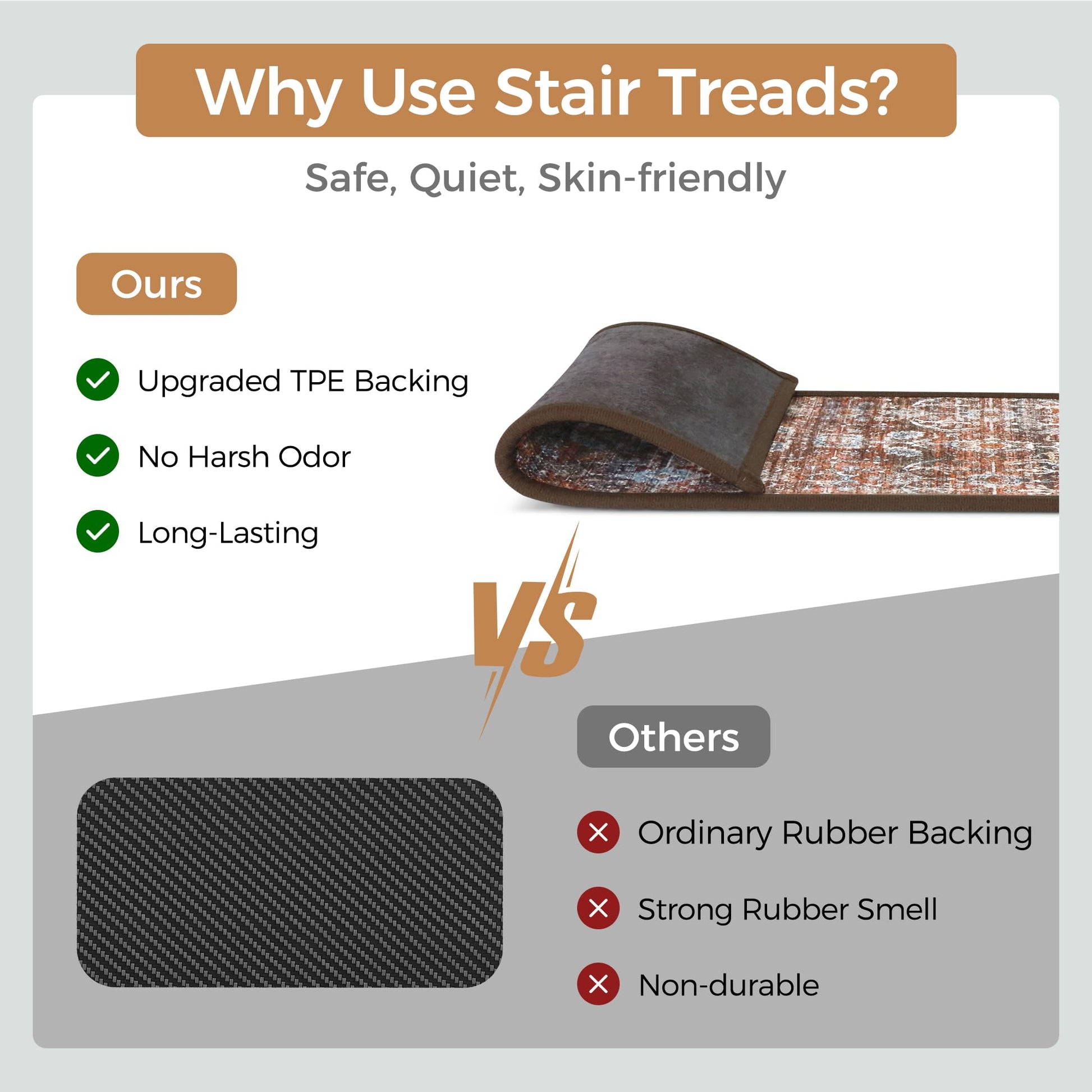 Why Use Stair Treads?

Safe, Quiet, Skin-friendly

Ours

Upgraded TPE Backing

No Harsh Odor

Long-Lasting

VS

Others

Ordinary Rubber Backing

Strong Rubber Smell

Non-durable